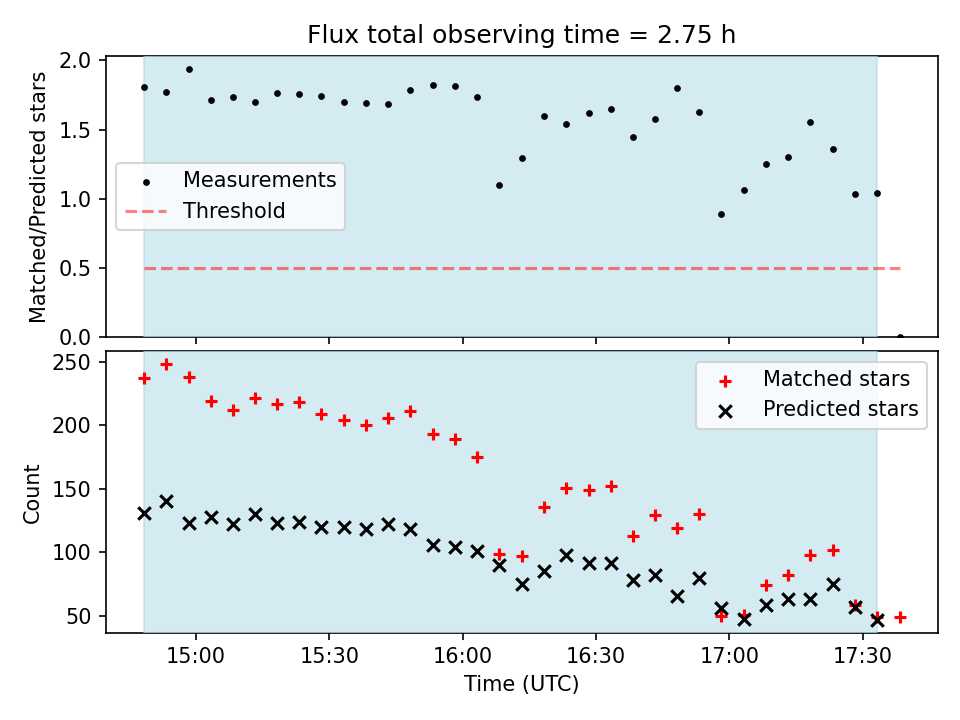 Flux total observing time = 2.75 h

Matched/Predicted stars

2.0
1.5
1.0
0.5
0.0

Measurements
Threshold

Count

250
200
150
100
50

Matched stars
Predicted stars

15:00
15:30
16:00
16:30
17:00
17:30

Time (UTC)